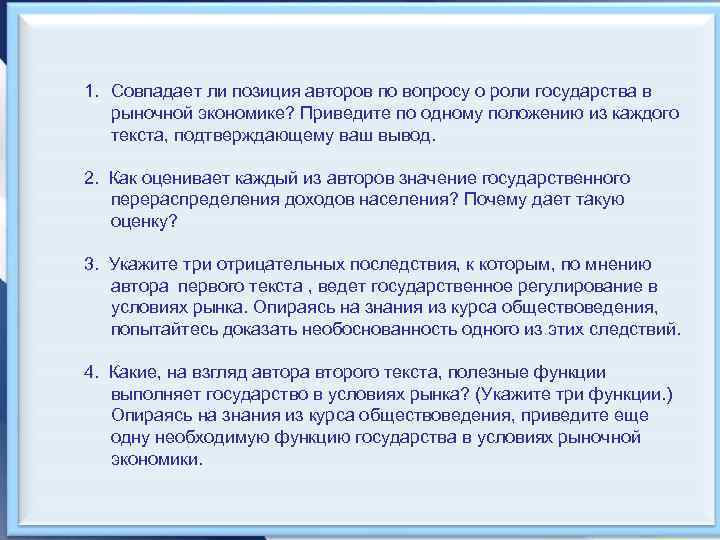 1. Совпадает ли позиция авторов по вопросу о роли государства в рыночной экономике? Приведите по одному положению из каждого текста, подтверждающему ваш вывод.

2. Как оценивает каждый из авторов значение государственного перераспределения доходов населения? Почему дает такую оценку?

3. Укажите три отрицательных последствия, к которым, по мнению автора первого текста , ведет государственное регулирование в условиях рынка. Опираясь на знания из курса обществоведения, попытайтесь доказать необоснованность одного из этих следствий.

4. Какие, на взгляд автора второго текста, полезные функции выполняет государство в условиях рынка? (Укажите три функции.) Опираясь на знания из курса обществоведения, приведите еще одну необходимую функцию государства в условиях рыночной экономики.